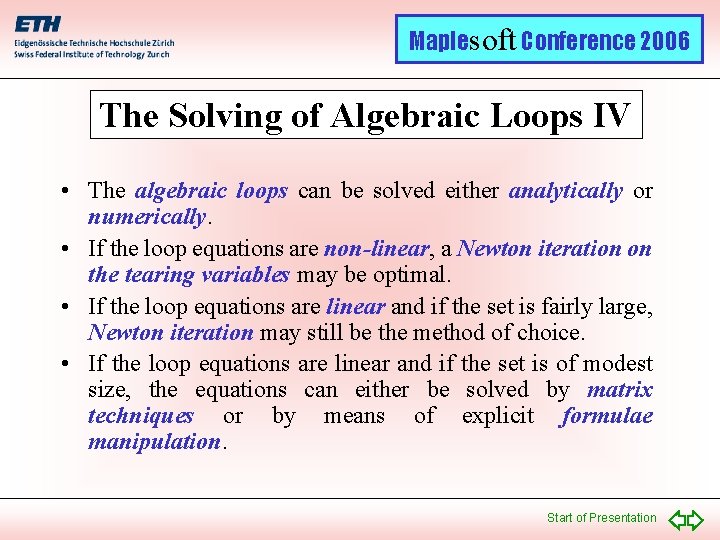 ETH
Eidgenössische Technische Hochschule Zürich
Swiss Federal Institute of Technology Zurich

Maplesoft Conference 2006

The Solving of Algebraic Loops IV

• The algebraic loops can be solved either analytically or numerically.

• If the loop equations are non-linear, a Newton iteration on the tearing variables may be optimal.

• If the loop equations are linear and if the set is fairly large, Newton iteration may still be the method of choice.

• If the loop equations are linear and if the set is of modest size, the equations can either be solved by matrix techniques or by means of explicit formulae manipulation.

Start of Presentation